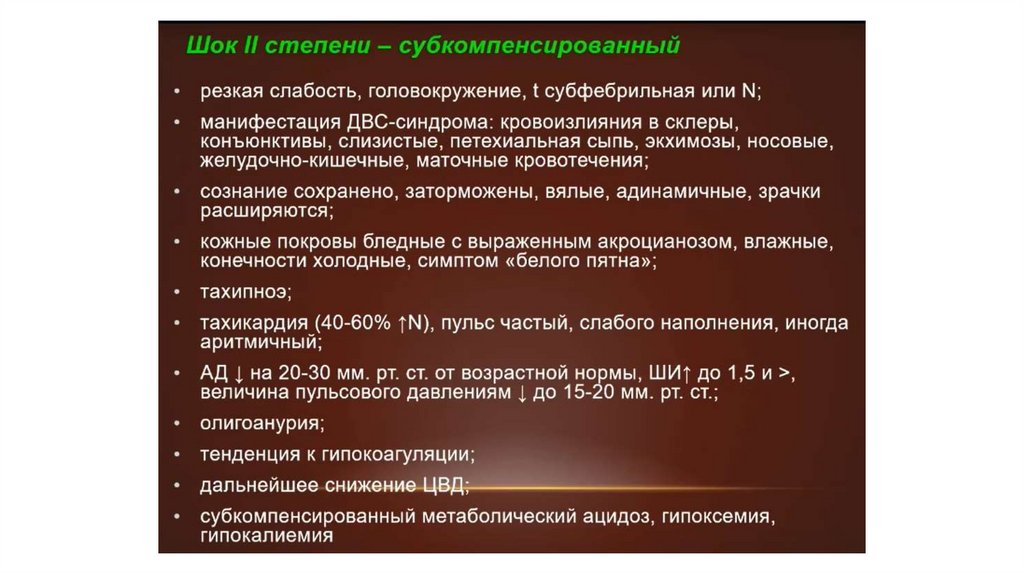 Шок II степени – субкомпенсированный

• резкая слабость, головокружение, t субфебрильная или N;

• манифестация ДВС-синдрома: кровоизлияния в склеры, конъюнктивы, слизистые, петехиальная сыпь, экхимозы, носовые, желудочно-кишечные, маточные кровотечения;

• сознание сохранено, заторможены, вялые, адинамичные, зрачки расширяются;

• кожные покровы бледные с выраженным акроцианозом, влажные, конечности холодные, симптом «белого пятна»;

• тахипноэ;

• тахикардия (40-60% ↑N), пульс частый, слабого наполнения, иногда аритмичный;

• АД ↓ на 20-30 мм. рт. ст. от возрастной нормы, ШИ↑ до 1,5 и >, величина пульсового давлениям ↓ до 15-20 мм. рт. ст.;

• олигоанурия;

• тенденция к гипокоагуляции;

• дальнейшее снижение ЦВД;

• субкомпенсированный метаболический ацидоз, гипоксемия, гипокалиемия